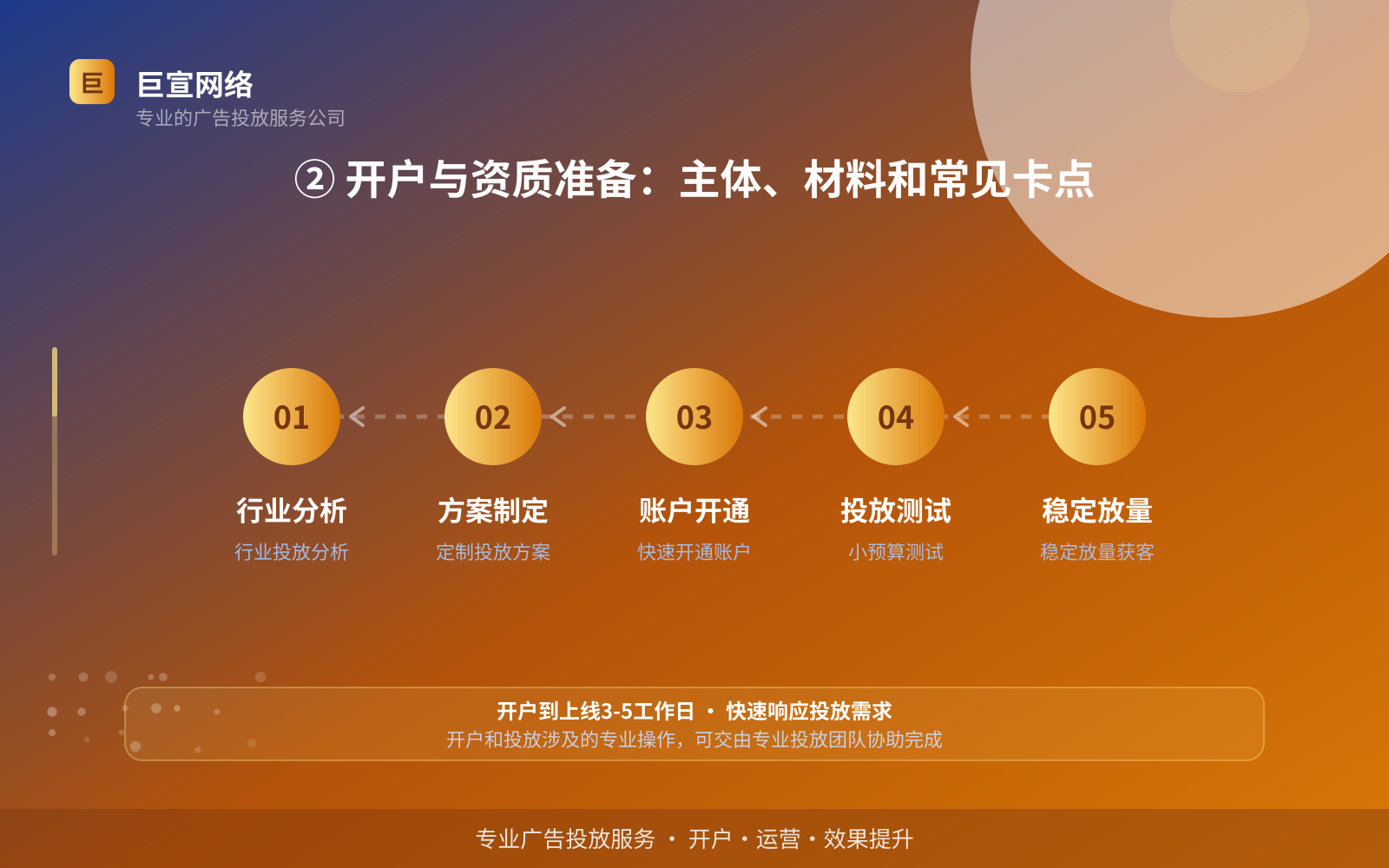 巨
巨宣网络
专业的广告投放服务公司

② 开户与资质准备：主体、材料和常见卡点

01
行业分析
行业投放分析

02
方案制定
定制投放方案

03
账户开通
快速开通账户

04
投放测试
小预算测试

05
稳定放量
稳定放量获客

开户到上线3-5工作日 · 快速响应投放需求
开户和投放涉及的专业操作，可交由专业投放团队协助完成

专业广告投放服务 · 开户 · 运营 · 效果提升